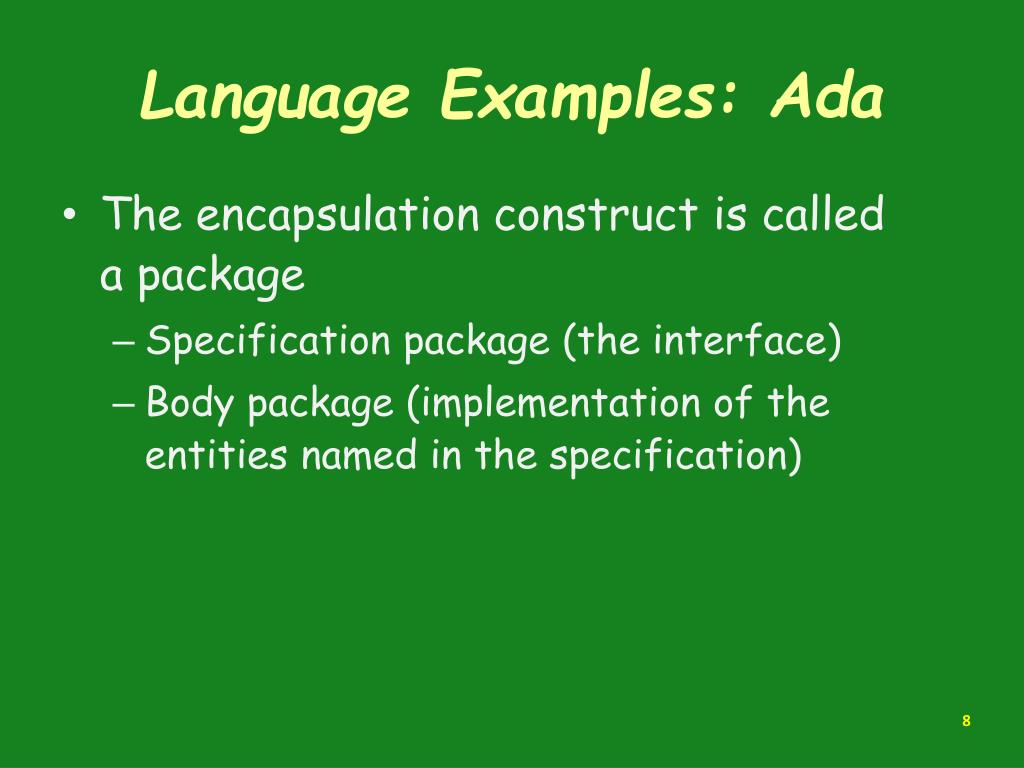 Language Examples: Ada

• The encapsulation construct is called a package
– Specification package (the interface)
– Body package (implementation of the entities named in the specification)

8